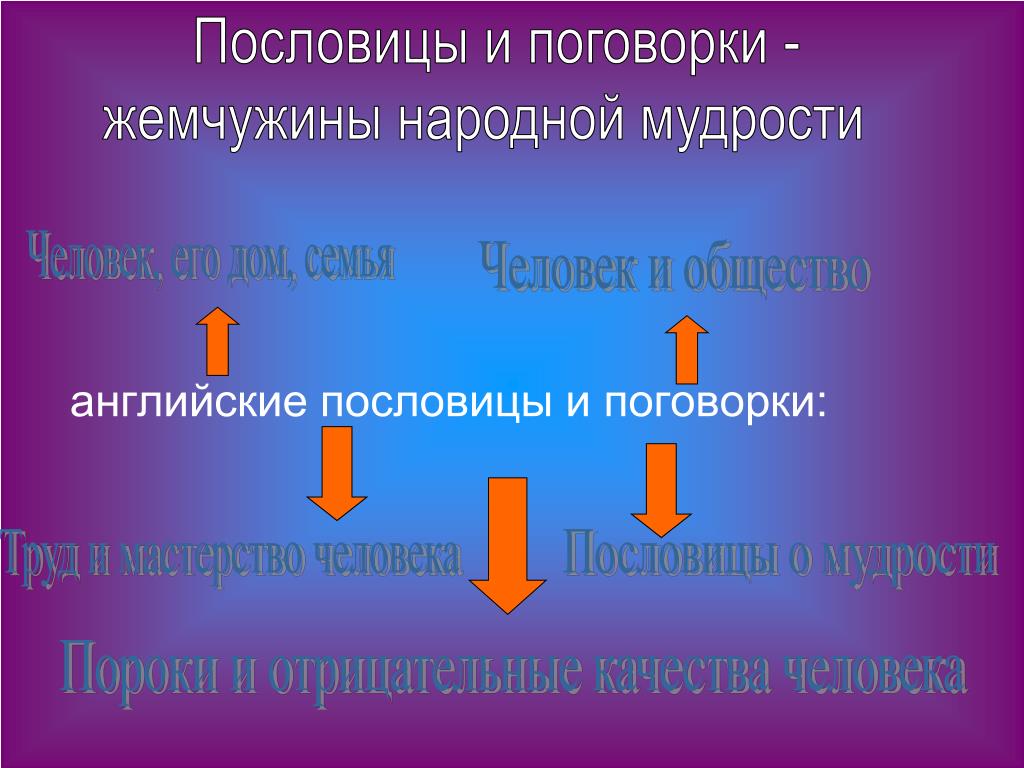 Пословицы и поговорки - жемчужины народной мудрости

Человек, его дом, семья

Человек и общество

английские пословицы и поговорки:

Труд и мастерство человека

Пословицы о мудрости

Пороки и отрицательные качества человека